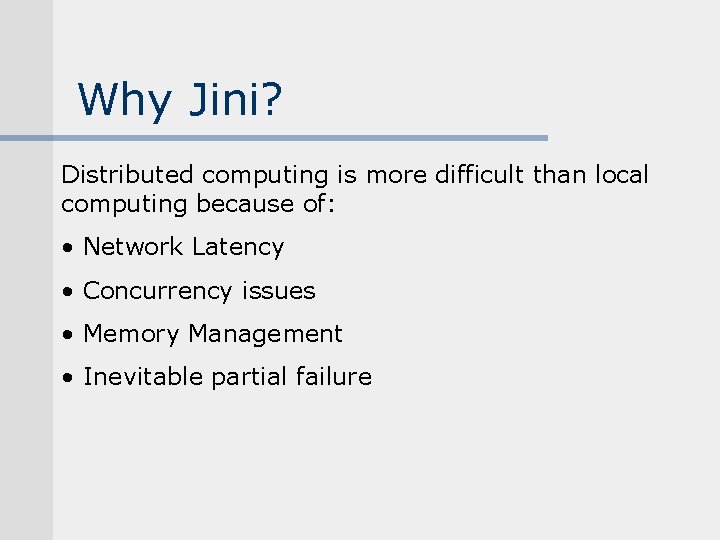 Why Jini?

Distributed computing is more difficult than local computing because of:

• Network Latency
• Concurrency issues
• Memory Management
• Inevitable partial failure